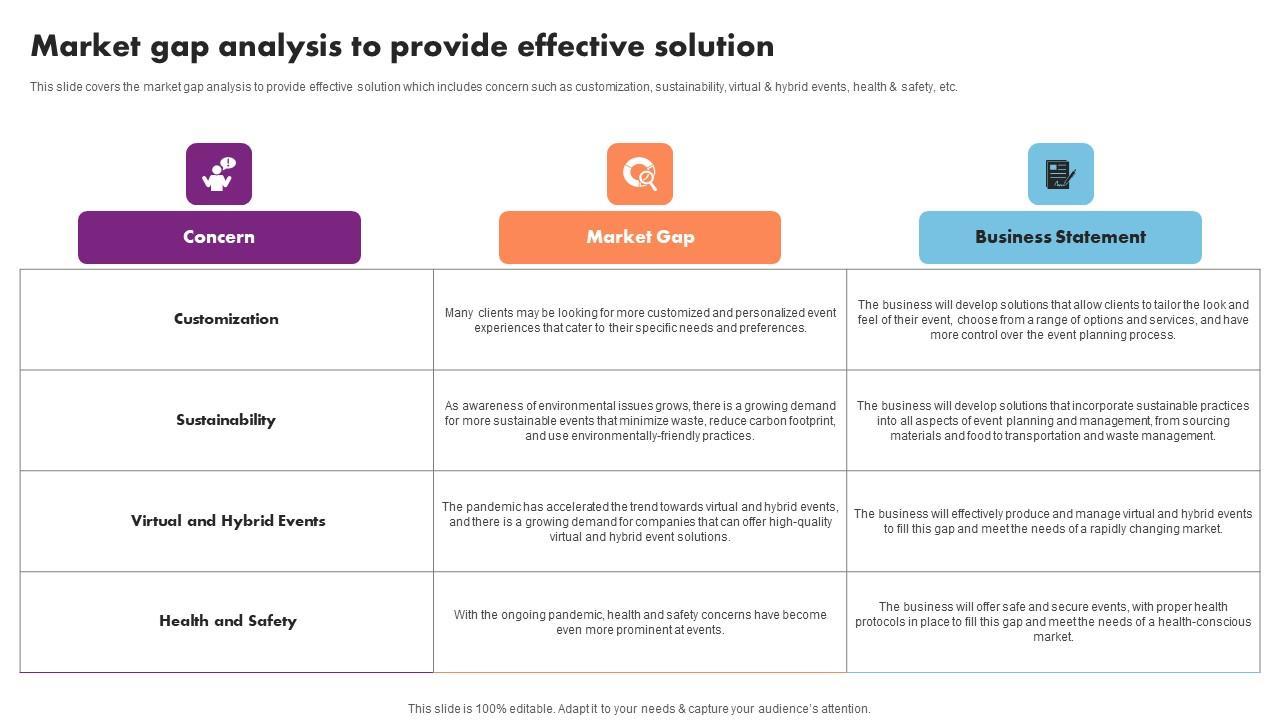 Market gap analysis to provide effective solution

This slide covers the market gap analysis to provide effective solution which includes concern such as customization, sustainability, virtual & hybrid events, health & safety, etc.

| Concern | Market Gap | Business Statement |
|---|---|---|
| Customization | Many clients may be looking for more customized and personalized event experiences that cater to their specific needs and preferences. | The business will develop solutions that allow clients to tailor the look and feel of their event, choose from a range of options and services, and have more control over the event planning process. |
| Sustainability | As awareness of environmental issues grows, there is a growing demand for more sustainable events that minimize waste, reduce carbon footprint, and use environmentally-friendly practices. | The business will develop solutions that incorporate sustainable practices into all aspects of event planning and management, from sourcing materials and food to transportation and waste management. |
| Virtual and Hybrid Events | The pandemic has accelerated the trend towards virtual and hybrid events, and there is a growing demand for companies that can offer high-quality virtual and hybrid event solutions. | The business will effectively produce and manage virtual and hybrid events to fill this gap and meet the needs of a rapidly changing market. |
| Health and Safety | With the ongoing pandemic, health and safety concerns have become even more prominent at events. | The business will offer safe and secure events, with proper health protocols in place to fill this gap and meet the needs of a health-conscious market. |

This slide is 100% editable. Adapt it to your needs & capture your audience's attention.